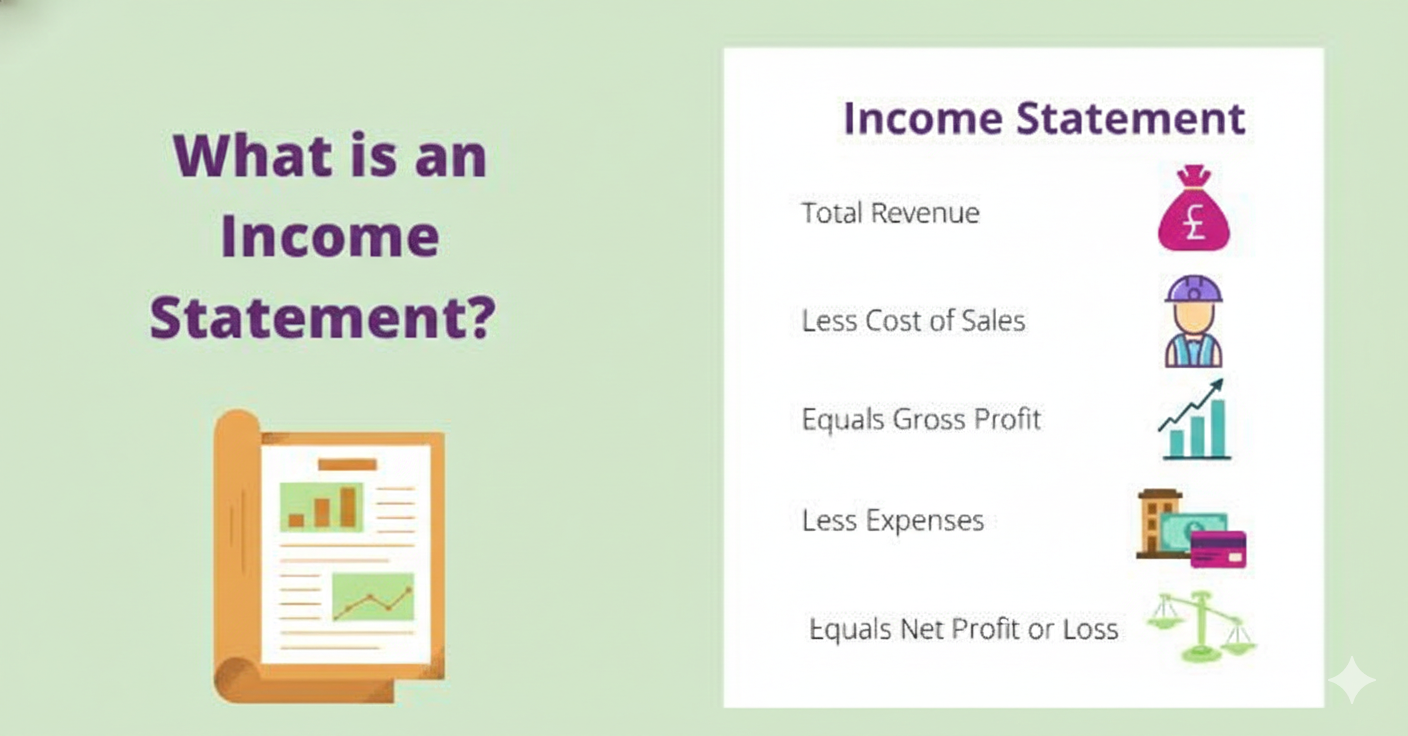 What is an Income Statement?

Income Statement

Total Revenue

£

Less Cost of Sales

Equals Gross Profit

Less Expenses

Equals Net Profit or Loss